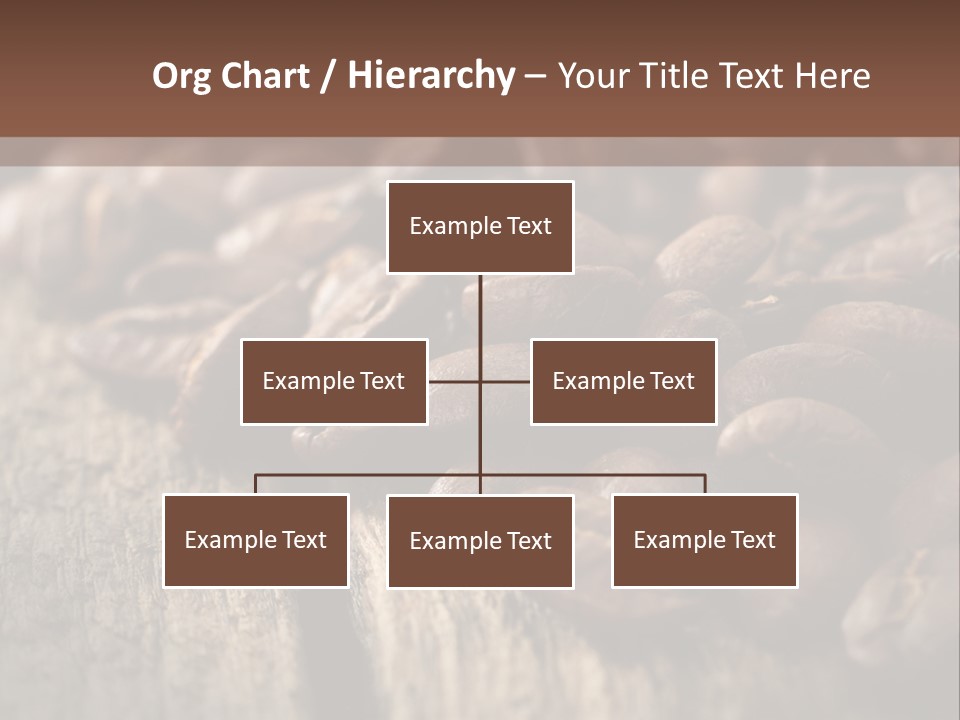 Org Chart / Hierarchy – Your Title Text Here

Example Text

Example Text

Example Text

Example Text

Example Text

Example Text